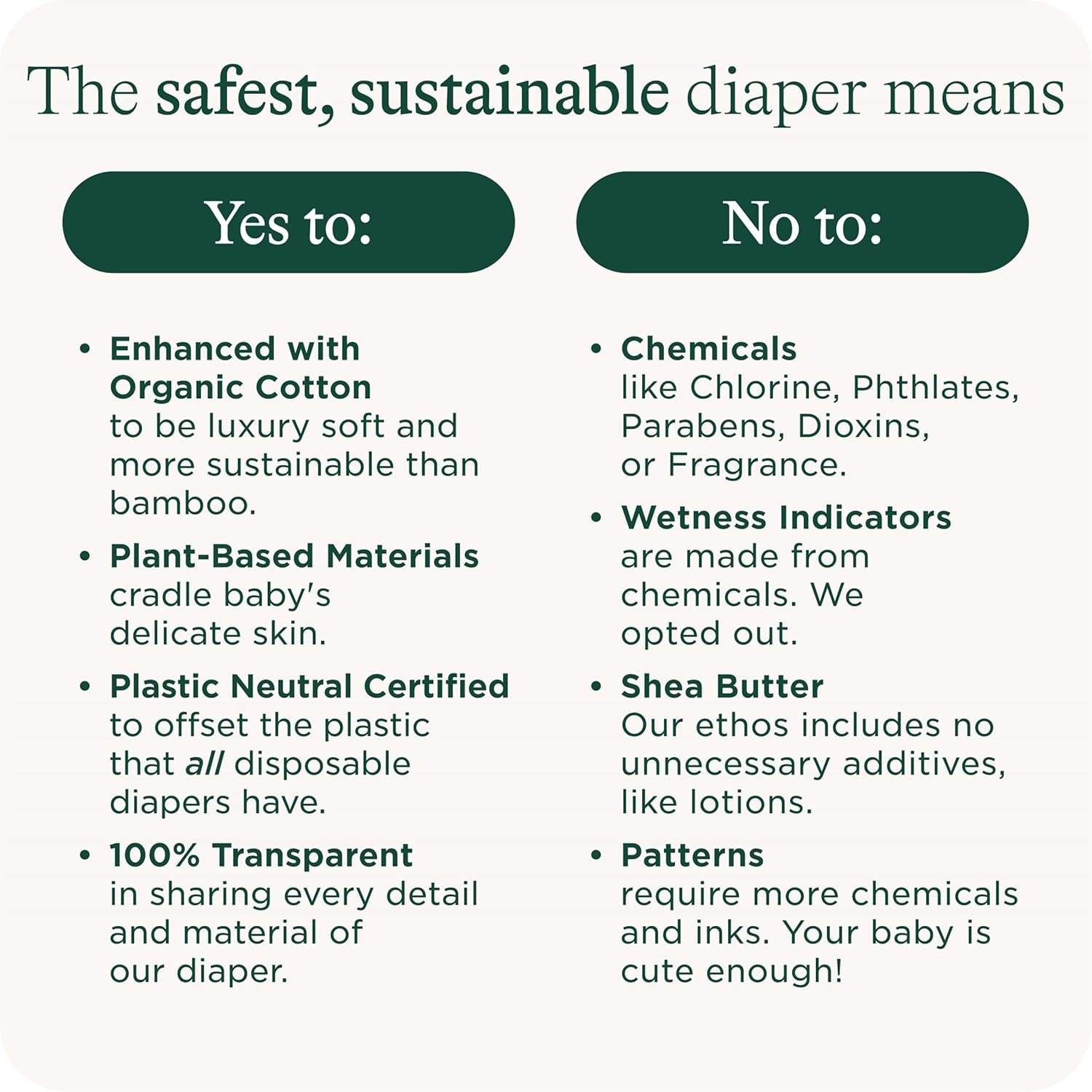 The safest, sustainable diaper means

Yes to:

• Enhanced with Organic Cotton to be luxury soft and more sustainable than bamboo.
• Plant-Based Materials cradle baby's delicate skin.
• Plastic Neutral Certified to offset the plastic that all disposable diapers have.
• 100% Transparent in sharing every detail and material of our diaper.

No to:

• Chemicals like Chlorine, Phthlates, Parabens, Dioxins, or Fragrance.
• Wetness Indicators are made from chemicals. We opted out.
• Shea Butter Our ethos includes no unnecessary additives, like lotions.
• Patterns require more chemicals and inks. Your baby is cute enough!